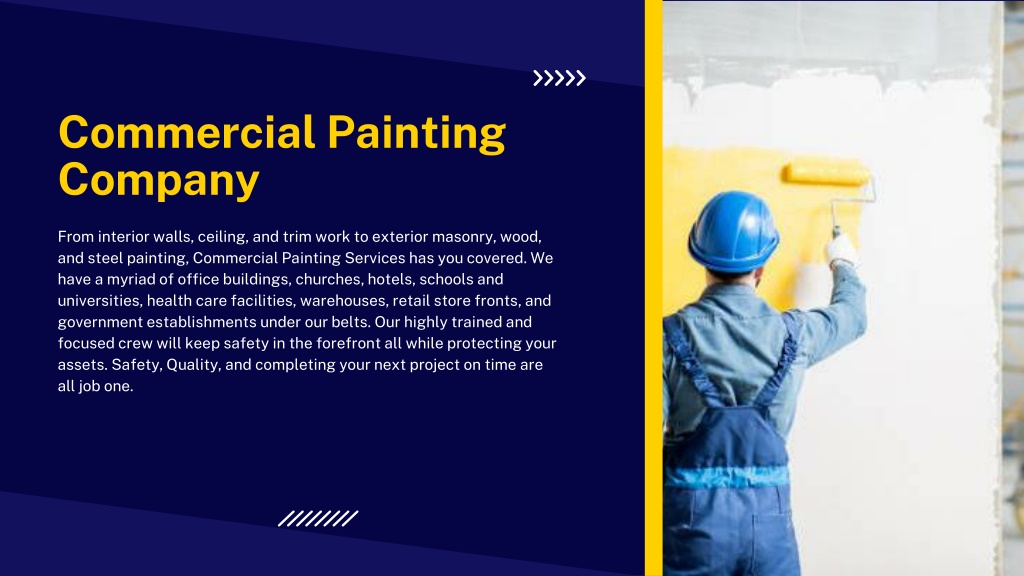 Commercial Painting Company

From interior walls, ceiling, and trim work to exterior masonry, wood, and steel painting, Commercial Painting Services has you covered. We have a myriad of office buildings, churches, hotels, schools and universities, health care facilities, warehouses, retail store fronts, and government establishments under our belts. Our highly trained and focused crew will keep safety in the forefront all while protecting your assets. Safety, Quality, and completing your next project on time are all job one.